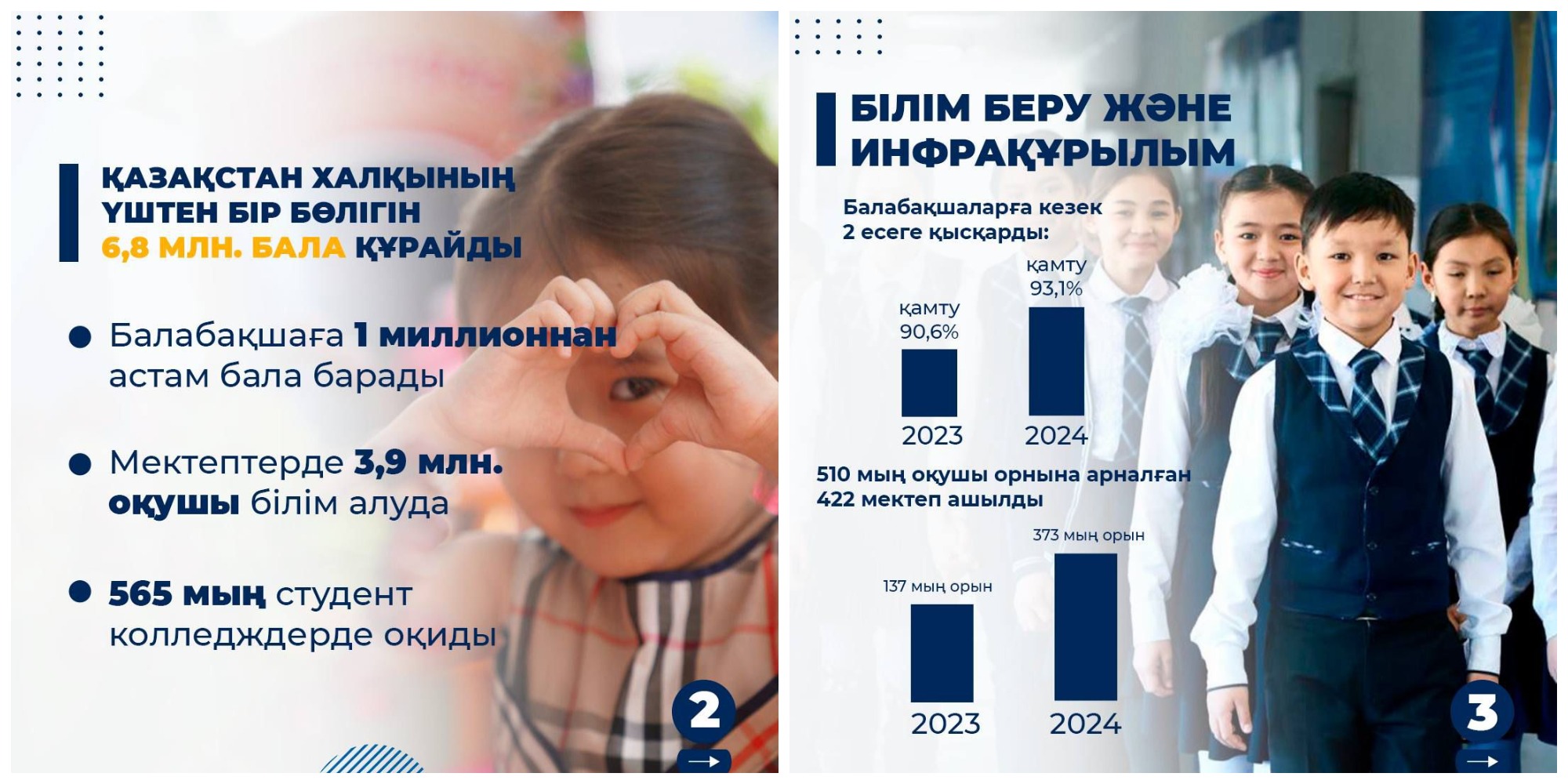 ҚАЗАҚСТАН ХАЛҚЫНЫҢ ҮШТЕН БІР БӨЛІГІН 6,8 МЛН. БАЛА ҚҰРАЙДЫ

Балабақшаға 1 миллионнан астам бала барады

Мектептерде 3,9 млн. оқушы білім алуда

565 мың студент колледждерде оқиды

2

БІЛІМ БЕРУ ЖӘНЕ ИНФРАҚҰРЫЛЫМ

Балабақшаларға кезек 2 есеге қысқарды:

қамту 90,6%

қамту 93,1%

2023 2024

510 мың оқушы орнына арналған 422 мектеп ашылды

137 мың орын

373 мың орын

2023 2024

3